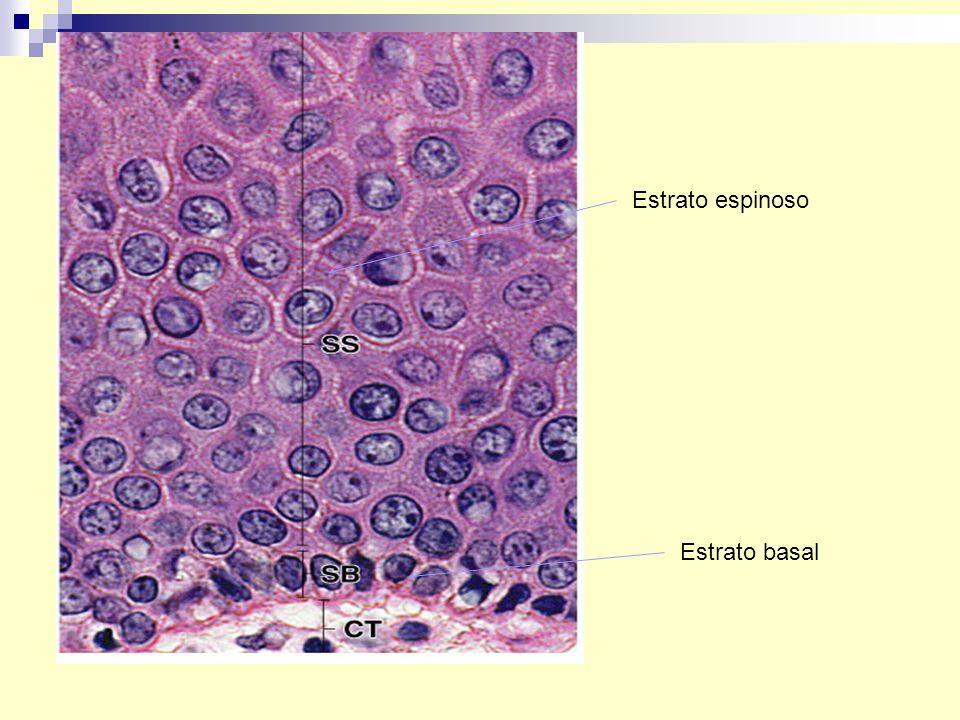 Estrato espinoso

SS

Estrato basal

SB

CT